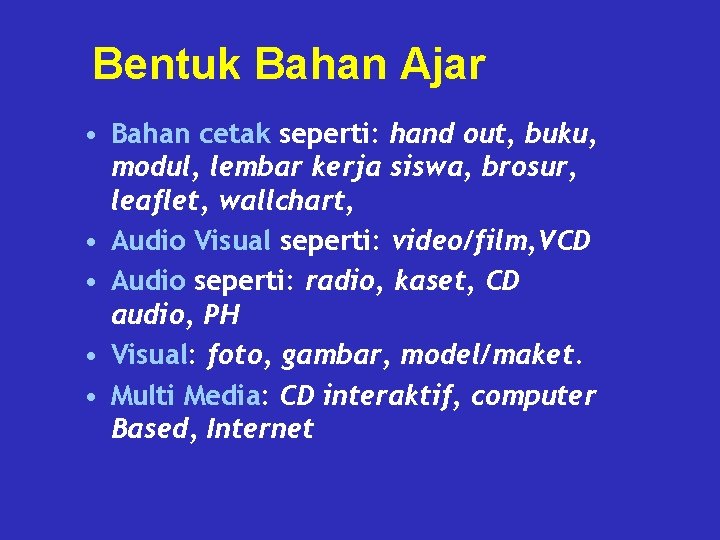 Bentuk Bahan Ajar

• Bahan cetak seperti: hand out, buku, modul, lembar kerja siswa, brosur, leaflet, wallchart,
• Audio Visual seperti: video/film,VCD
• Audio seperti: radio, kaset, CD audio, PH
• Visual: foto, gambar, model/maket.
• Multi Media: CD interaktif, computer Based, Internet